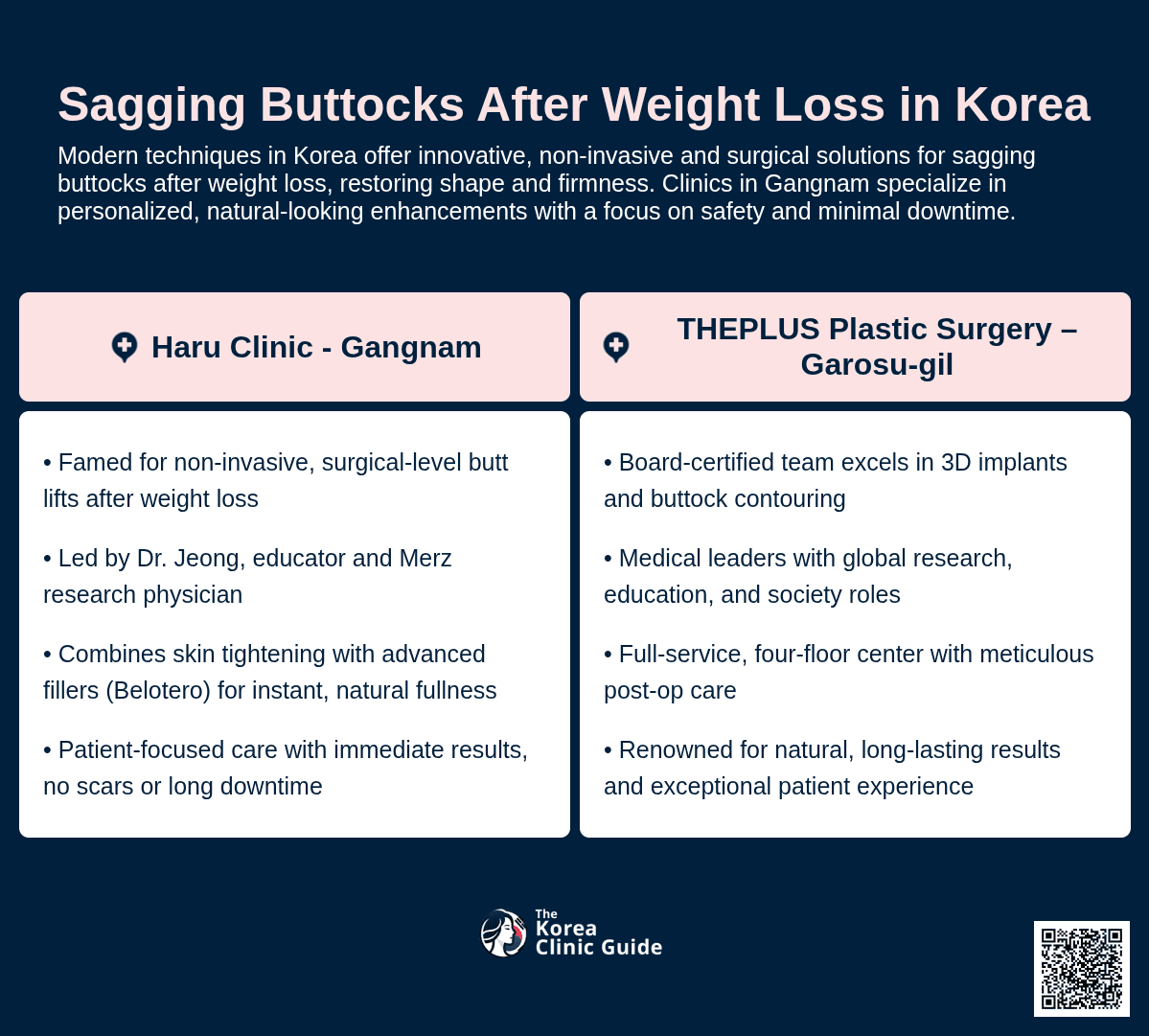 Sagging Buttocks After Weight Loss in Korea

Modern techniques in Korea offer innovative, non-invasive and surgical solutions for sagging buttocks after weight loss, restoring shape and firmness. Clinics in Gangnam specialize in personalized, natural-looking enhancements with a focus on safety and minimal downtime.

Haru Clinic - Gangnam

• Famed for non-invasive, surgical-level butt lifts after weight loss

• Led by Dr. Jeong, educator and Merz research physician

• Combines skin tightening with advanced fillers (Belotero) for instant, natural fullness

• Patient-focused care with immediate results, no scars or long downtime

THEPLUS Plastic Surgery – Garosu-gil

• Board-certified team excels in 3D implants and buttock contouring

• Medical leaders with global research, education, and society roles

• Full-service, four-floor center with meticulous post-op care

• Renowned for natural, long-lasting results and exceptional patient experience

The Korea Clinic Guide